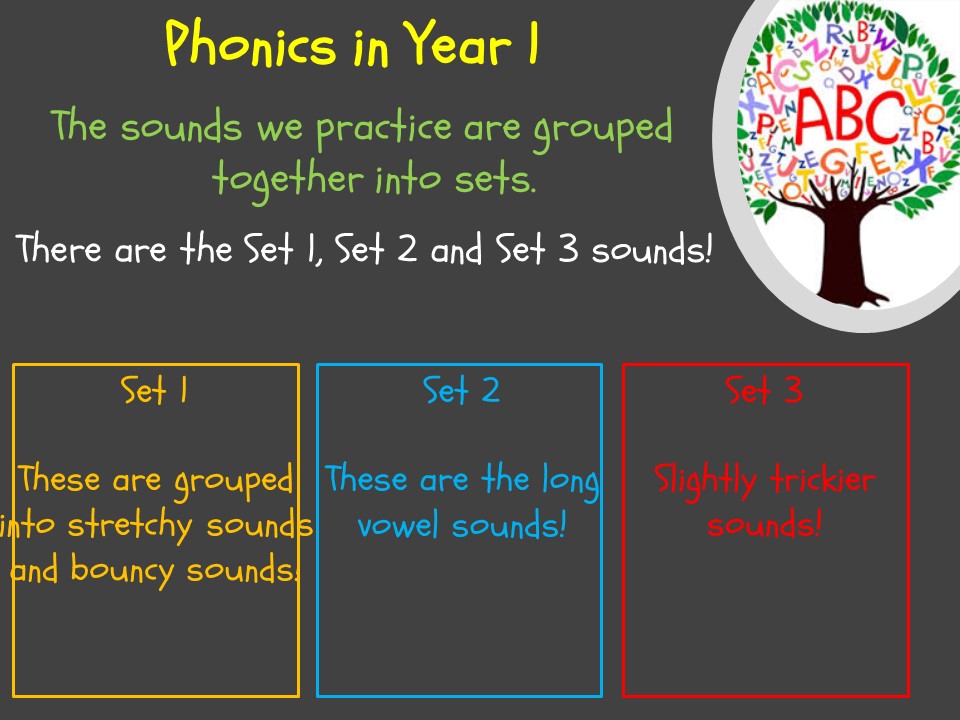 Phonics in Year 1

The sounds we practice are grouped together into sets.

There are the Set 1, Set 2 and Set 3 sounds!

ABC

Set 1

These are grouped into stretchy sounds and bouncy sounds.

Set 2

These are the long vowel sounds!

Set 3

Slightly trickier sounds!